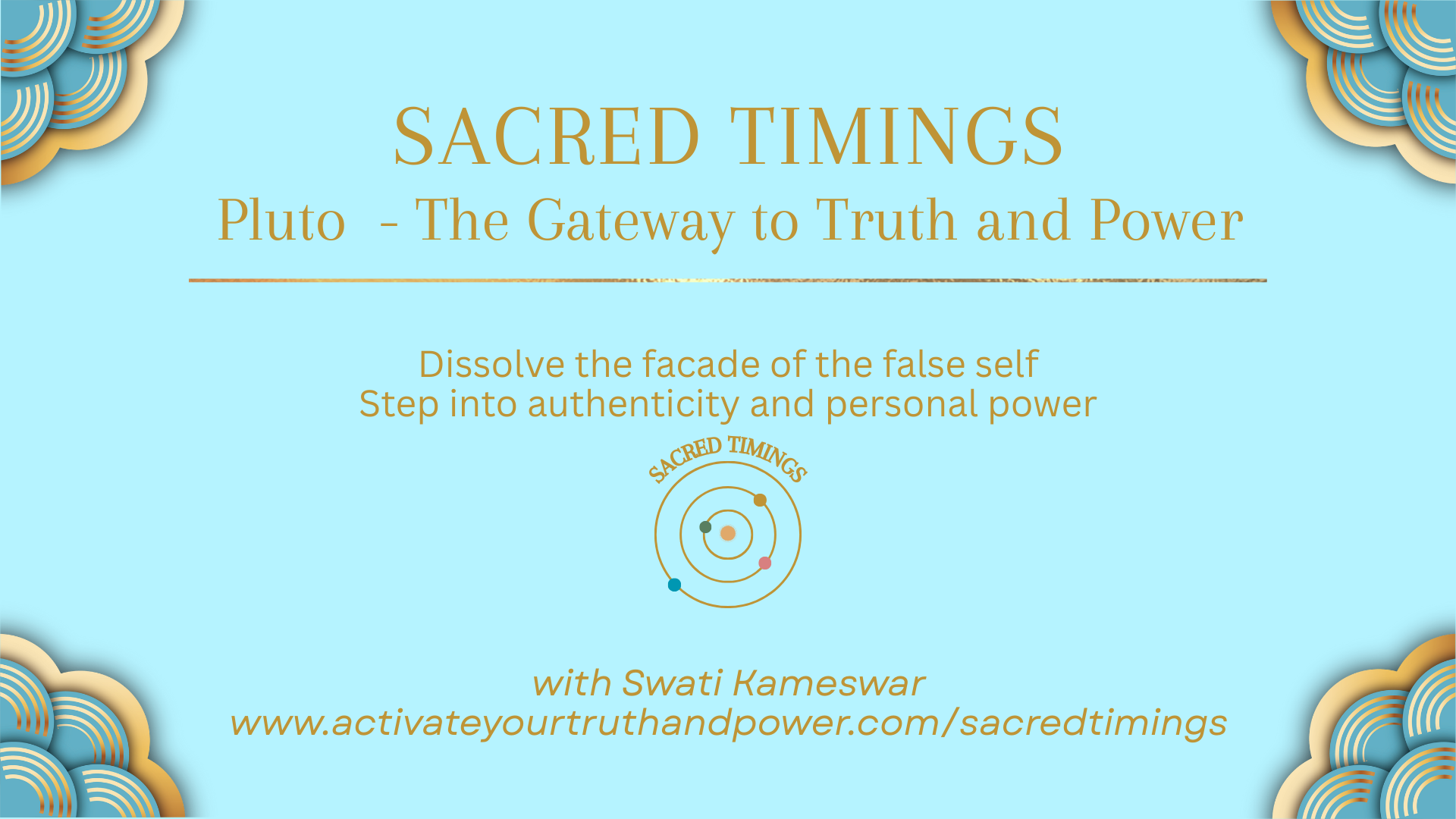 SACRED TIMINGS
Pluto - The Gateway to Truth and Power

Dissolve the facade of the false self
Step into authenticity and personal power

SACRED TIMINGS

with Swati Kameswar
www.activateyourtruthandpower.com/sacredtimings